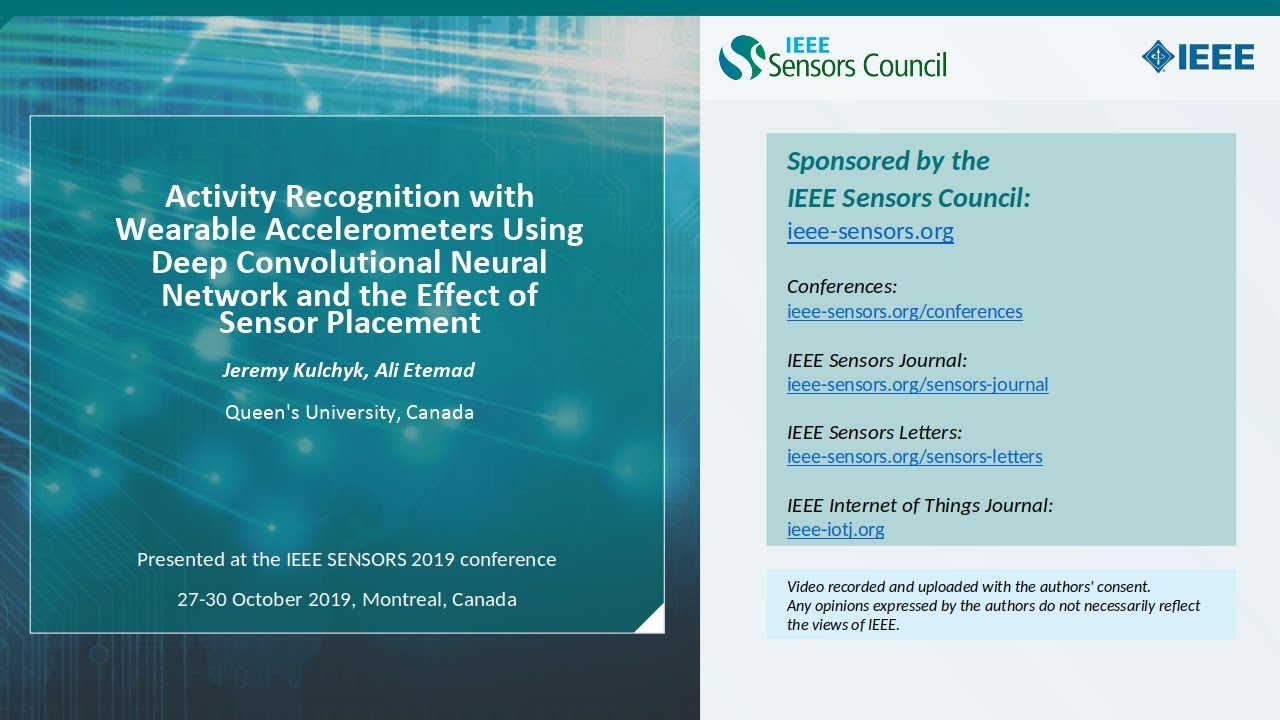 Activity Recognition with Wearable Accelerometers Using Deep Convolutional Neural Network and the Effect of Sensor Placement

Jeremy Kulchyk, Ali Etemad

Queen's University, Canada

Presented at the IEEE SENSORS 2019 conference

27-30 October 2019, Montreal, Canada

IEEE Sensors Council

IEEE

Sponsored by the IEEE Sensors Council:
ieee-sensors.org

Conferences:
ieee-sensors.org/conferences

IEEE Sensors Journal:
ieee-sensors.org/sensors-journal

IEEE Sensors Letters:
ieee-sensors.org/sensors-letters

IEEE Internet of Things Journal:
ieee-iotj.org

Video recorded and uploaded with the authors' consent.
Any opinions expressed by the authors do not necessarily reflect the views of IEEE.